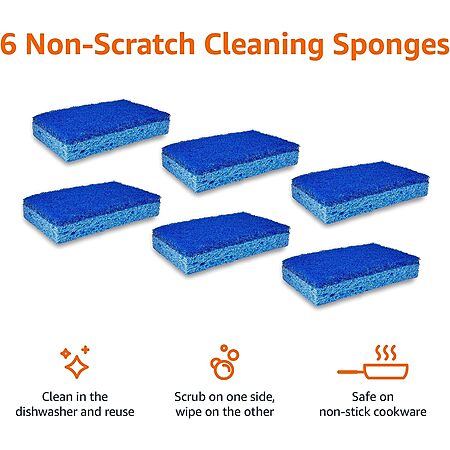 6 Non-Scratch Cleaning Sponges

Clean in the dishwasher and reuse

Scrub on one side, wipe on the other

Safe on non-stick cookware